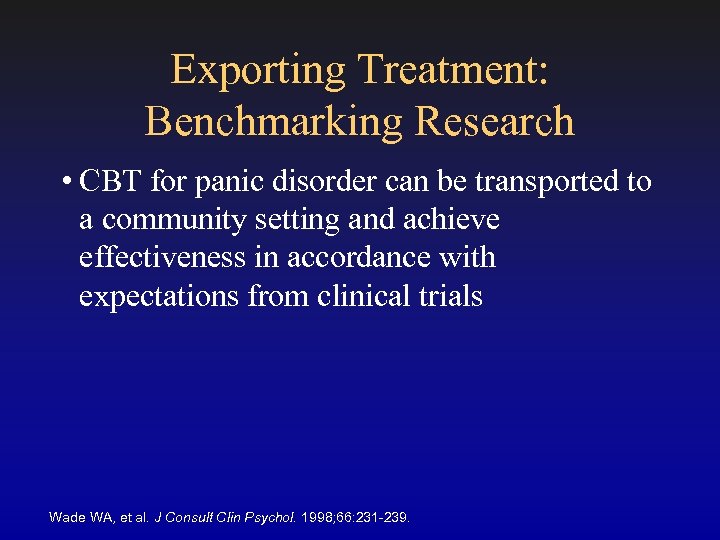 Exporting Treatment: Benchmarking Research

• CBT for panic disorder can be transported to a community setting and achieve effectiveness in accordance with expectations from clinical trials

Wade WA, et al. J Consult Clin Psychol. 1998;66:231-239.